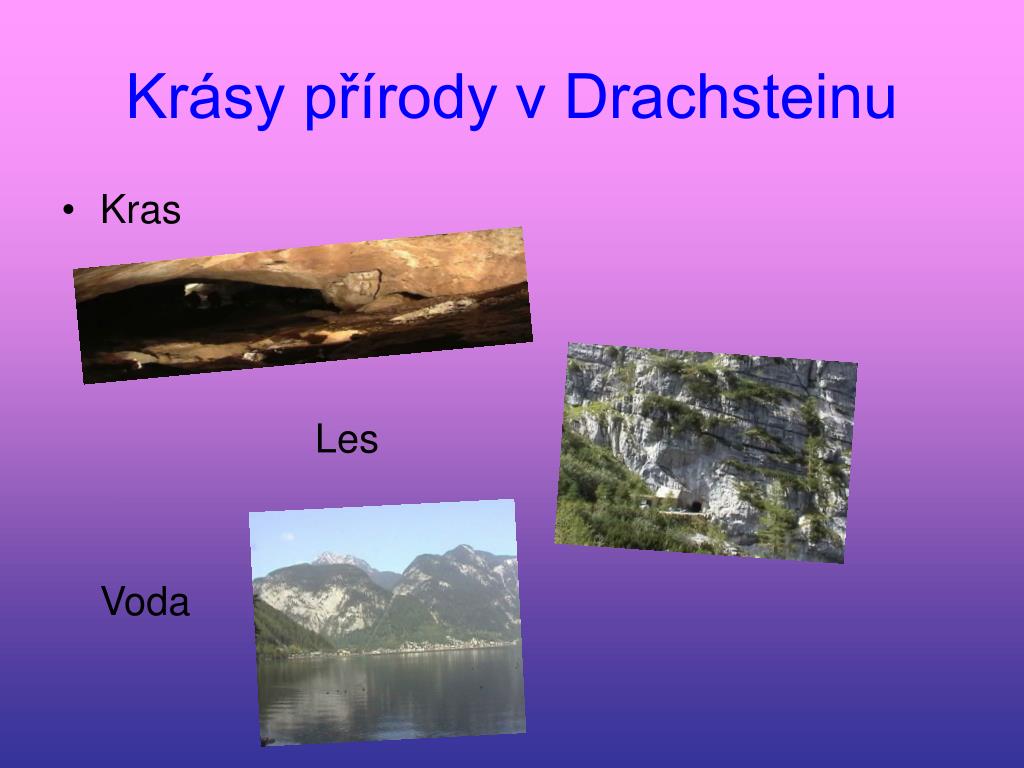 Krásy přírody v Drachsteinu

• Kras

Les

Voda